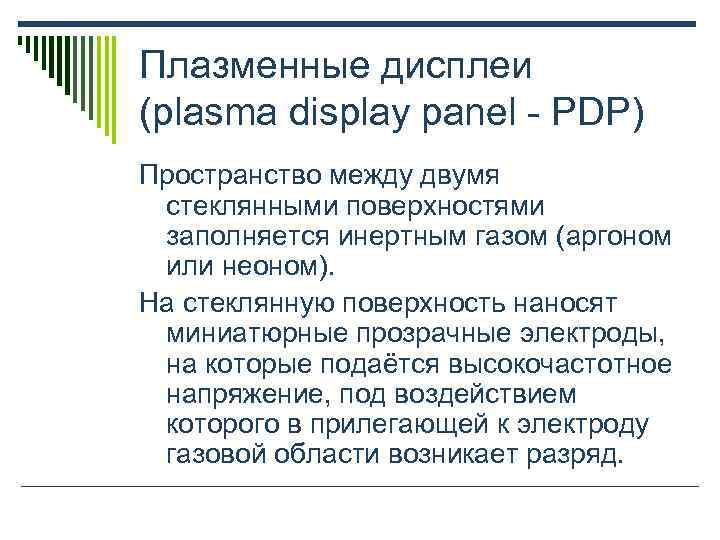 Плазменные дисплеи (plasma display panel - PDP)

Пространство между двумя стеклянными поверхностями заполняется инертным газом (аргоном или неоном).

На стеклянную поверхность наносят миниатюрные прозрачные электроды, на которые подаётся высокочастотное напряжение, под воздействием которого в прилегающей к электроду газовой области возникает разряд.